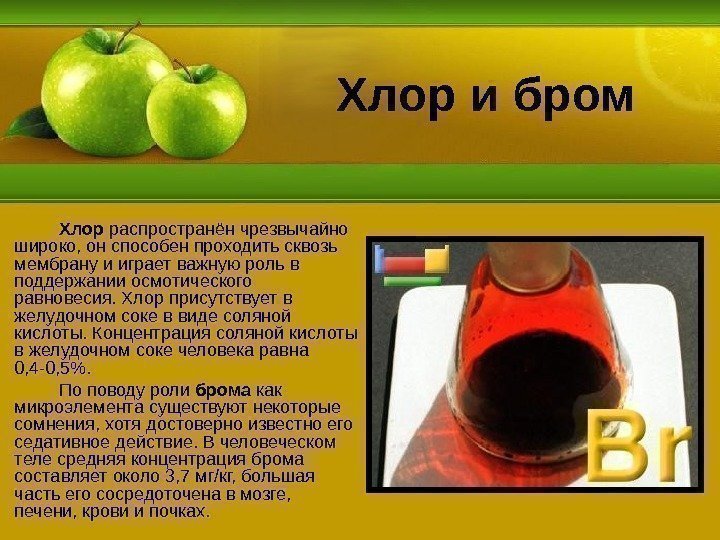 Хлор и бром

Хлор распространён чрезвычайно широко, он способен проходить сквозь мембрану и играет важную роль в поддержании осмотического равновесия. Хлор присутствует в желудочном соке в виде соляной кислоты. Концентрация соляной кислоты в желудочном соке человека равна 0,4-0,5%.

По поводу роли брома как микроэлемента существуют некоторые сомнения, хотя достоверно известно его седативное действие. В человеческом теле средняя концентрация брома составляет около 3,7 мг/кг, большая часть его сосредоточена в мозге, печени, крови и почках.

Br